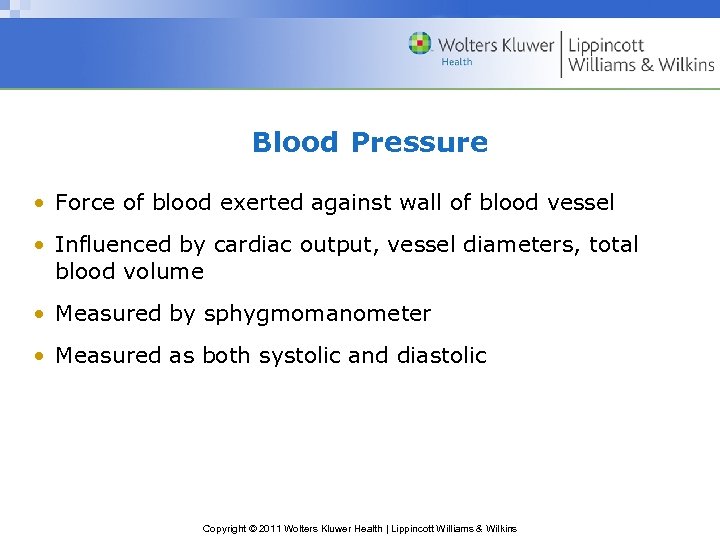 Wolters Kluwer
Health

Lippincott
Williams & Wilkins

Blood Pressure

• Force of blood exerted against wall of blood vessel
• Influenced by cardiac output, vessel diameters, total blood volume
• Measured by sphygmomanometer
• Measured as both systolic and diastolic

Copyright © 2011 Wolters Kluwer Health | Lippincott Williams & Wilkins